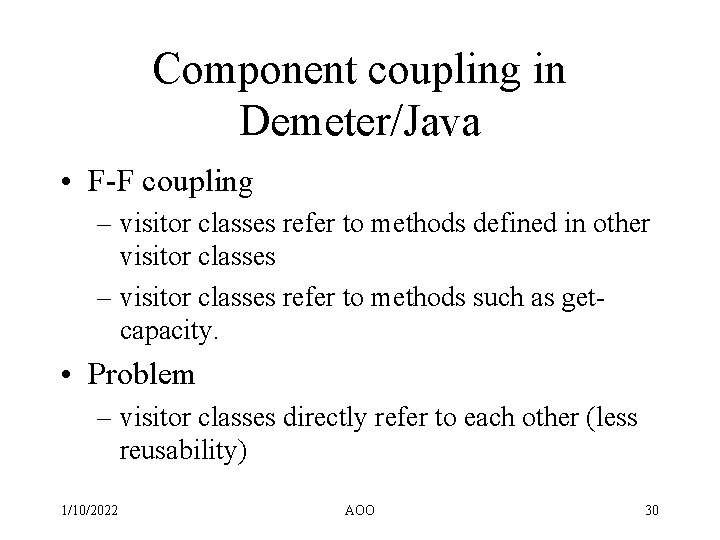 Component coupling in Demeter/Java

• F-F coupling
– visitor classes refer to methods defined in other visitor classes
– visitor classes refer to methods such as get-capacity.

• Problem
– visitor classes directly refer to each other (less reusability)

1/10/2022 AOO 30